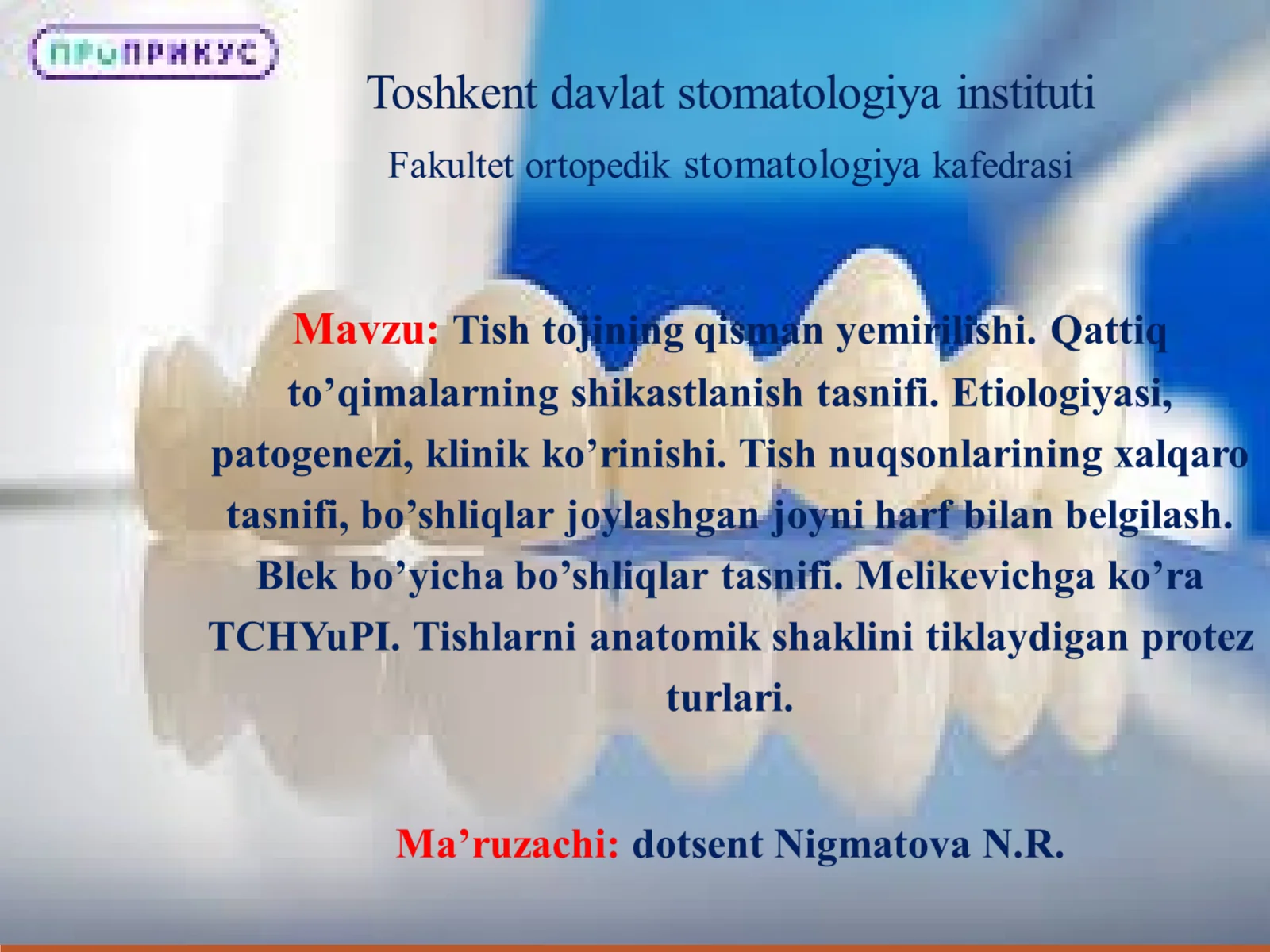 ПРОПРИКУС

Toshkent davlat stomatologiya instituti

Fakultet ortopedik stomatologiya kafedrasi

Mavzu: Tish tojining qisman yemirilishi. Qattiq to’qimalarning shikastlanish tasnifi. Etiologiyasi, patogenezi, klinik ko’rinishi. Tish nuqsonlarining xalqaro tasnifi, bo’shliqlar joylashgan joyni harf bilan belgilash. Blek bo’yicha bo’shliqlar tasnifi. Melikevichga ko’ra TCHYuPI. Tishlarni anatomik shaklini tiklaydigan protez turlari.

Ma’ruzachi: dotsent Nigmatova N.R.